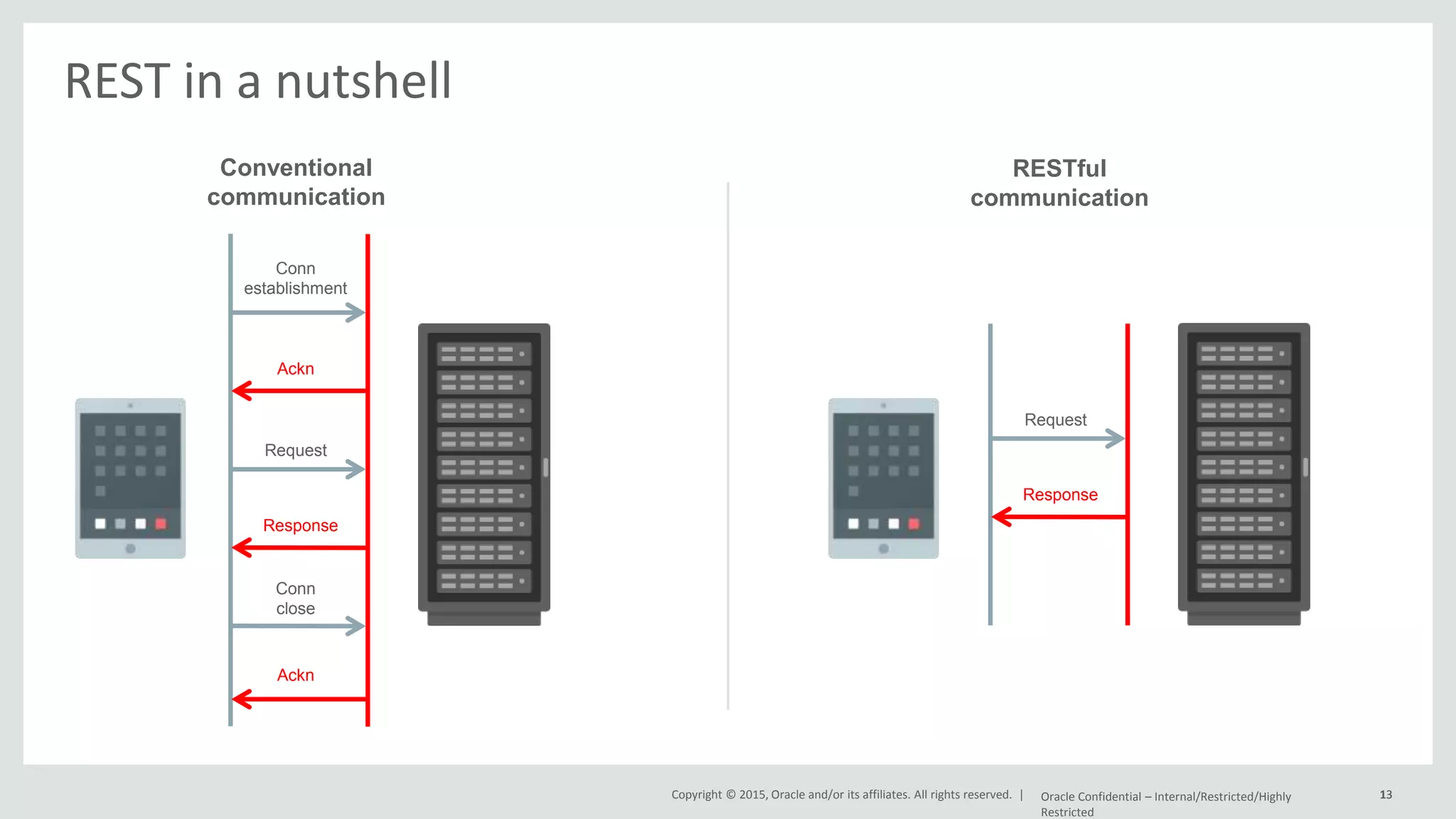 REST in a nutshell

Conventional communication

Conn establishment

Ackn

Request

Response

Conn close

Ackn

RESTful communication

Request

Response

Copyright © 2015, Oracle and/or its affiliates. All rights reserved. | Oracle Confidential – Internal/Restricted/Highly Restricted

13